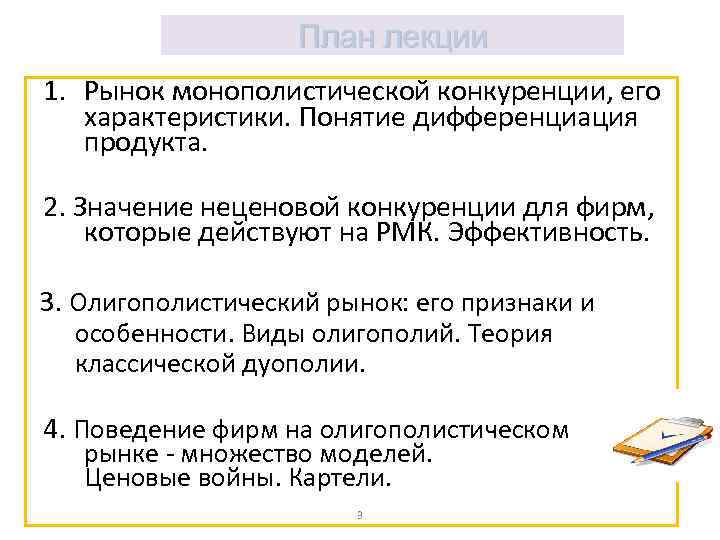 План лекции

1. Рынок монополистической конкуренции, его характеристики. Понятие дифференциация продукта.

2. Значение неценовой конкуренции для фирм, которые действуют на РМК. Эффективность.

3. Олигополистический рынок: его признаки и особенности. Виды олигополий. Теория классической дуополии.

4. Поведение фирм на олигополистическом рынке - множество моделей. Ценовые войны. Картели.

3